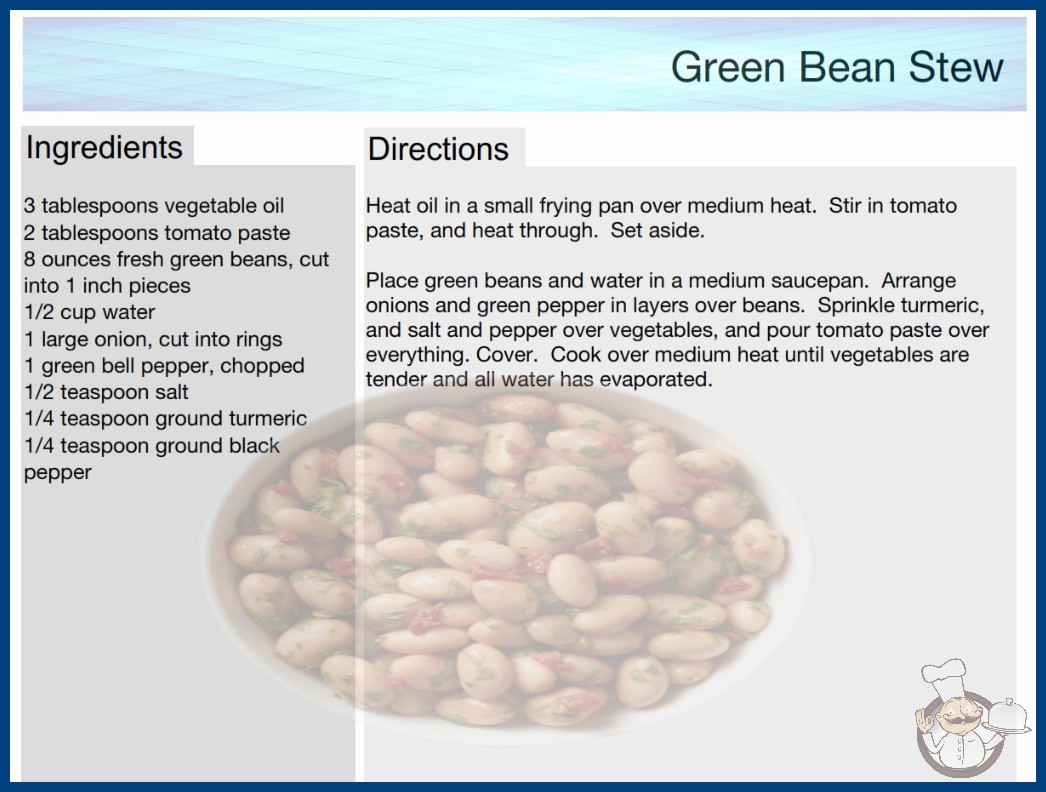 Green Bean Stew

Ingredients

3 tablespoons vegetable oil
2 tablespoons tomato paste
8 ounces fresh green beans, cut into 1 inch pieces
1/2 cup water
1 large onion, cut into rings
1 green bell pepper, chopped
1/2 teaspoon salt
1/4 teaspoon ground turmeric
1/4 teaspoon ground black pepper

Directions

Heat oil in a small frying pan over medium heat. Stir in tomato paste, and heat through. Set aside.

Place green beans and water in a medium saucepan. Arrange onions and green pepper in layers over beans. Sprinkle turmeric, and salt and pepper over vegetables, and pour tomato paste over everything. Cover. Cook over medium heat until vegetables are tender and all water has evaporated.